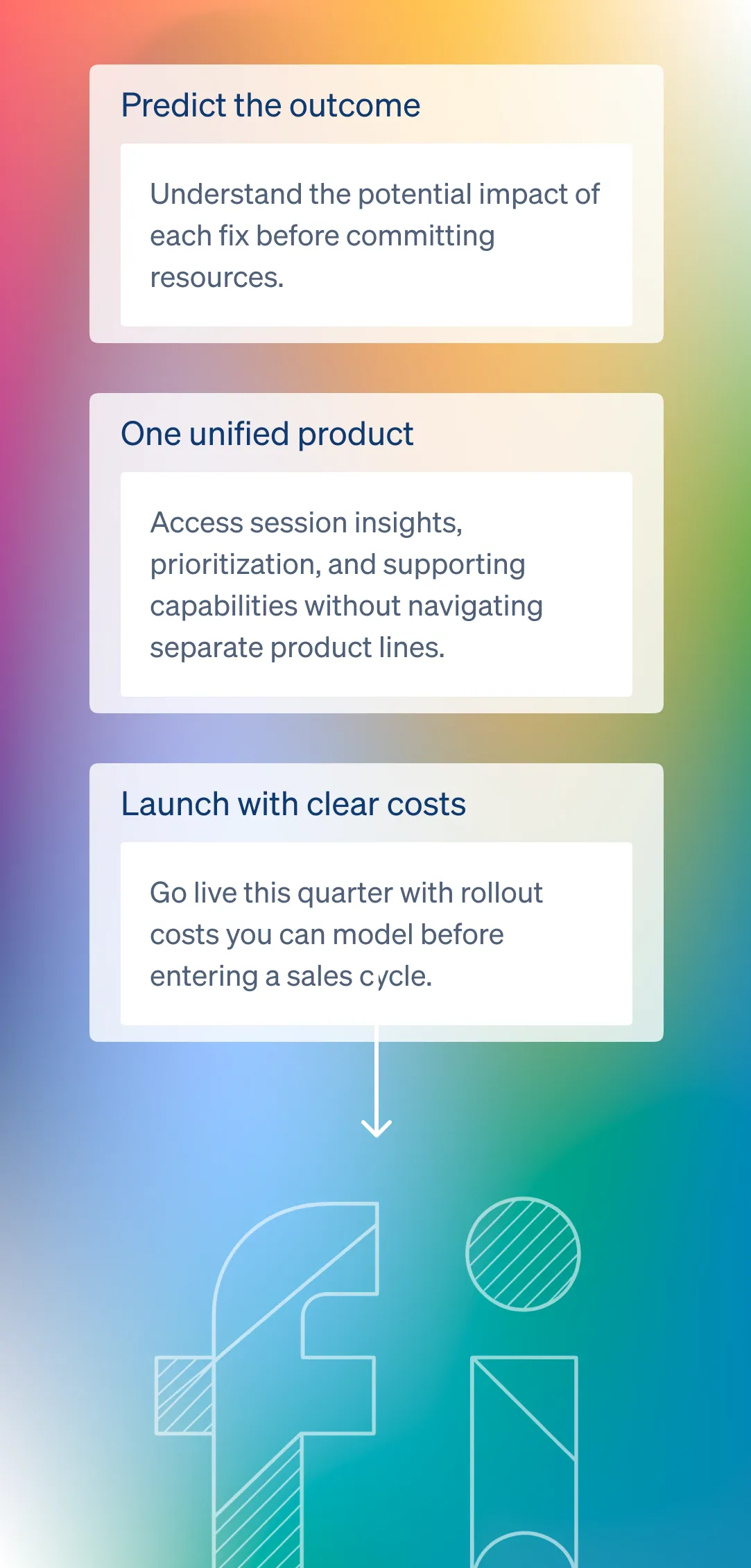 Predict the outcome

Understand the potential impact of each fix before committing resources.

One unified product

Access session insights, prioritization, and supporting capabilities without navigating separate product lines.

Launch with clear costs

Go live this quarter with rollout costs you can model before entering a sales cycle.